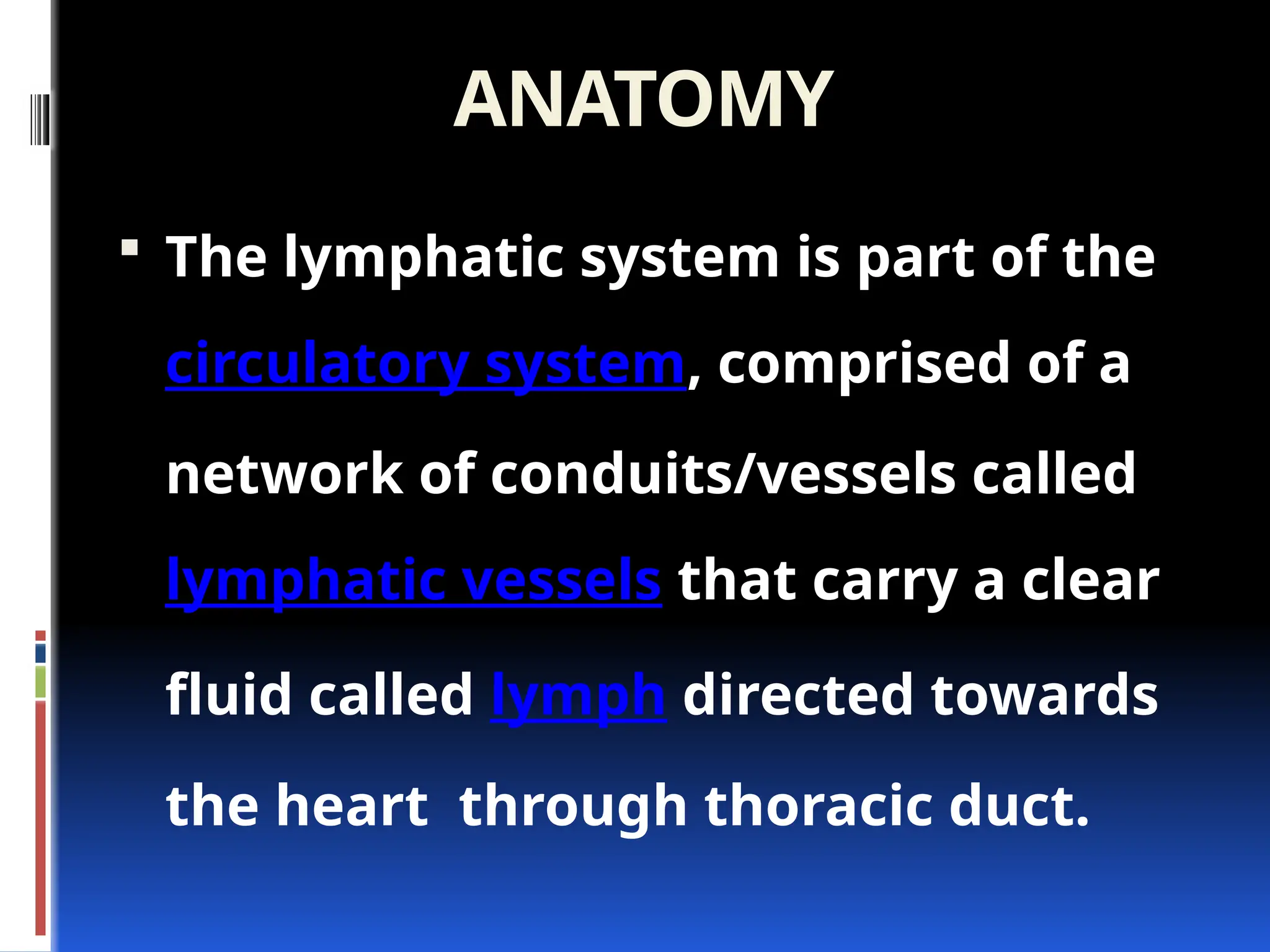 ANATOMY

▪ The lymphatic system is part of the circulatory system, comprised of a network of conduits/vessels called lymphatic vessels that carry a clear fluid called lymph directed towards the heart through thoracic duct.